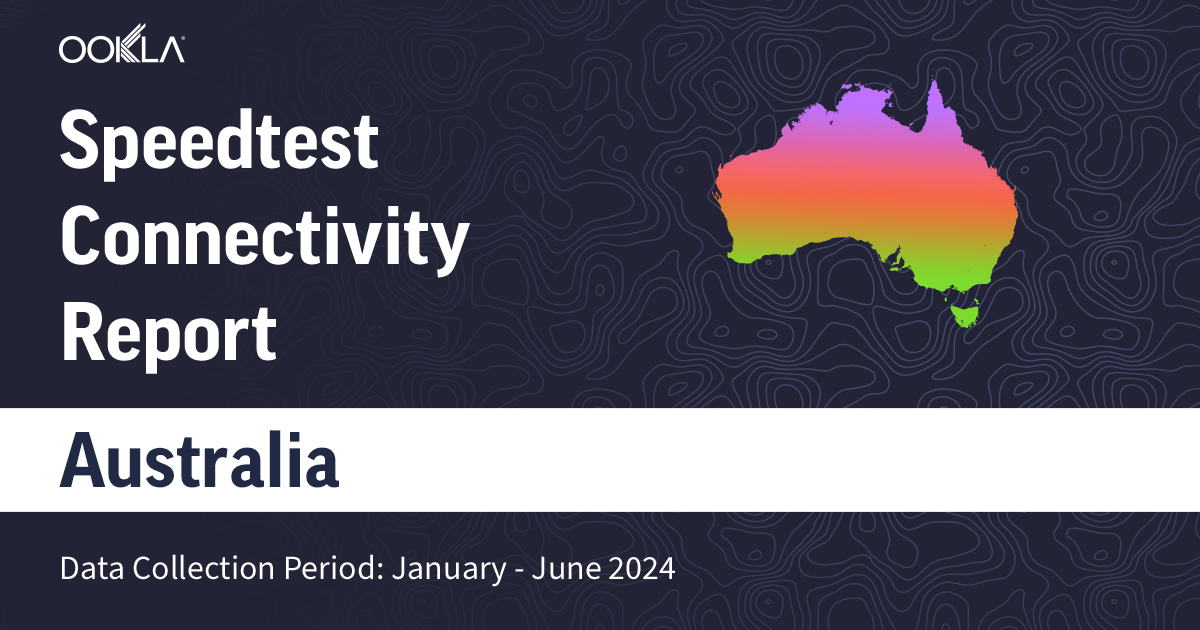 OOKLA

Speedtest Connectivity Report

Australia

Data Collection Period: January - June 2024